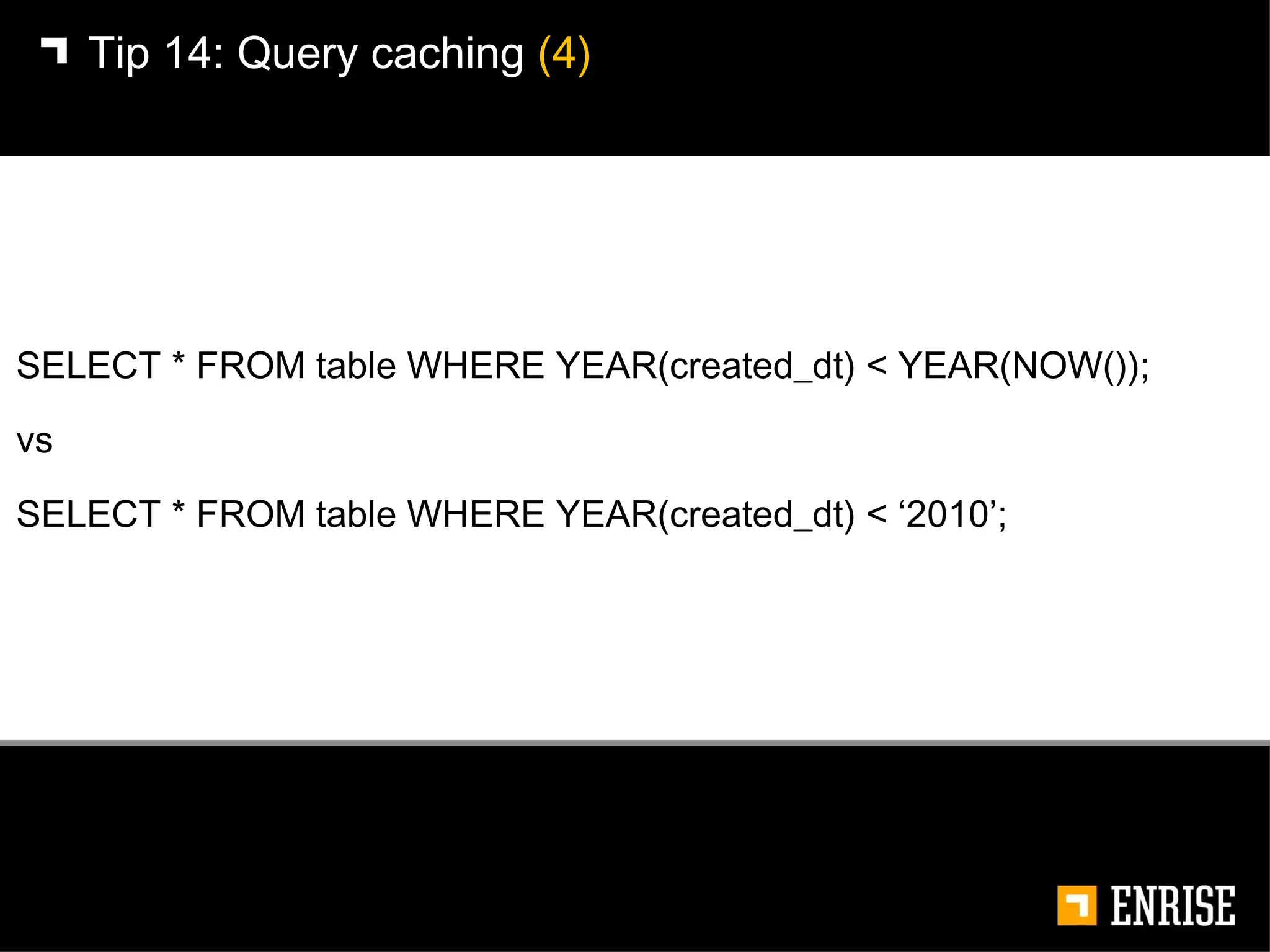 Tip 14: Query caching (4)

SELECT * FROM table WHERE YEAR(created_dt) < YEAR(NOW());

vs

SELECT * FROM table WHERE YEAR(created_dt) < ‘2010’;

ENRISE